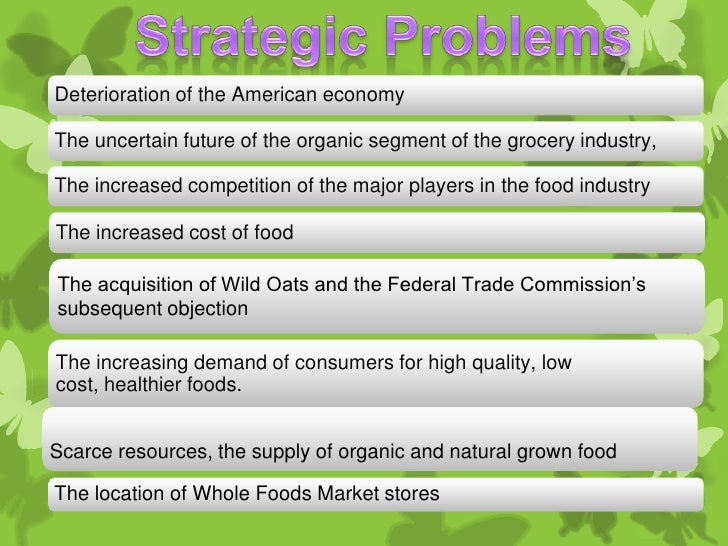 Strategic Problems

Deterioration of the American economy

The uncertain future of the organic segment of the grocery industry,

The increased competition of the major players in the food industry

The increased cost of food

The acquisition of Wild Oats and the Federal Trade Commission's subsequent objection

The increasing demand of consumers for high quality, low cost, healthier foods.

Scarce resources, the supply of organic and natural grown food

The location of Whole Foods Market stores